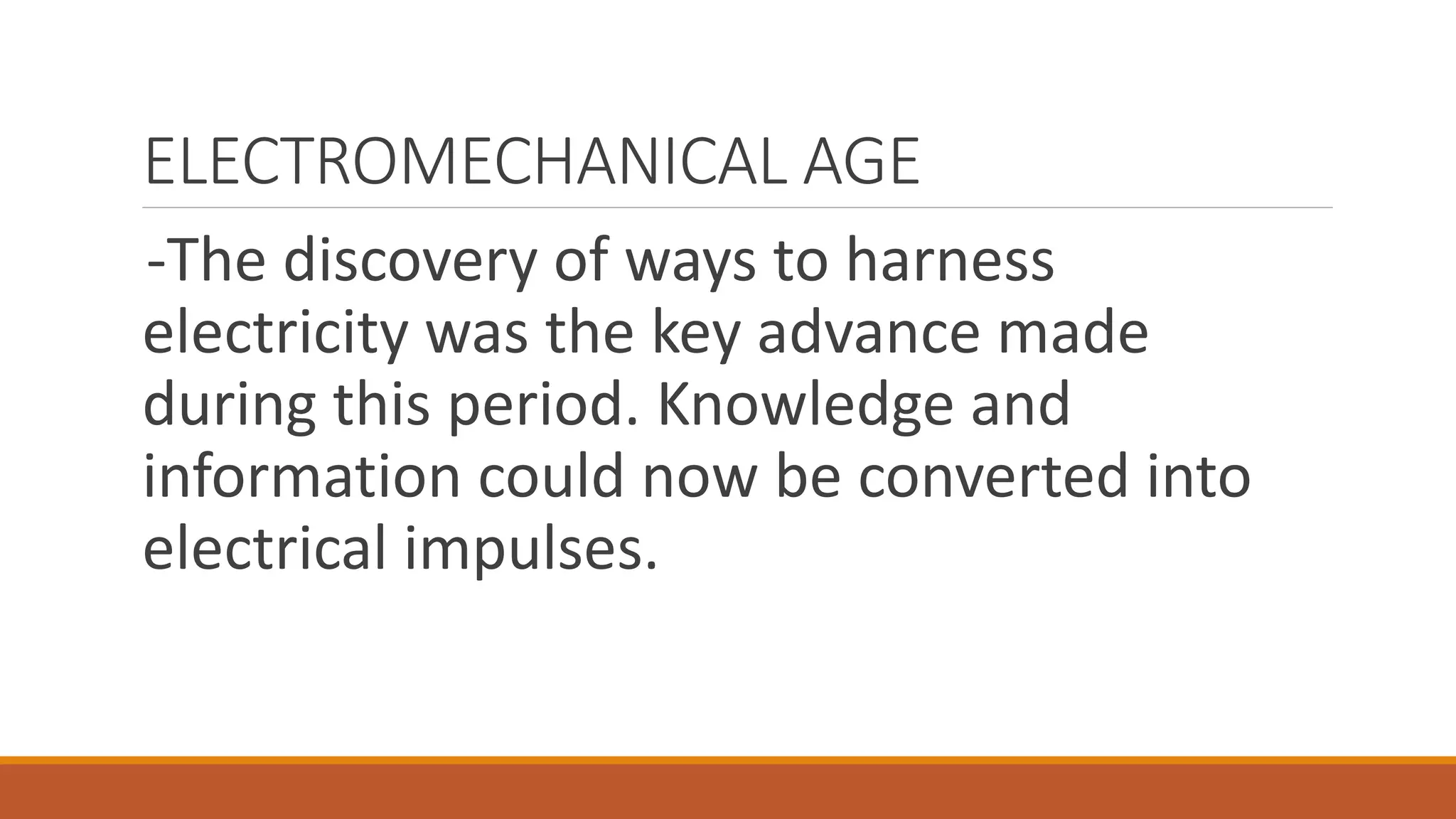 ELECTROMECHANICAL AGE

-The discovery of ways to harness electricity was the key advance made during this period. Knowledge and information could now be converted into electrical impulses.